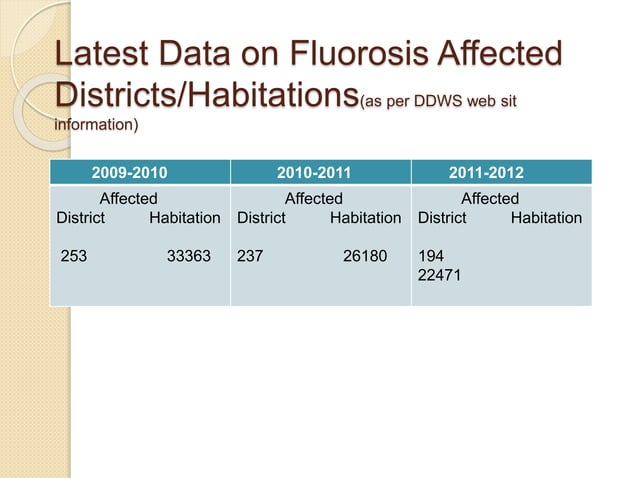 Latest Data on Fluorosis Affected Districts/Habitations(as per DDWS web sit information)

| 2009-2010 | 2010-2011 | 2011-2012 |
|---|---|---|
| Affected District Habitation 253 33363 | Affected District Habitation 237 26180 | Affected District Habitation 194 22471 |